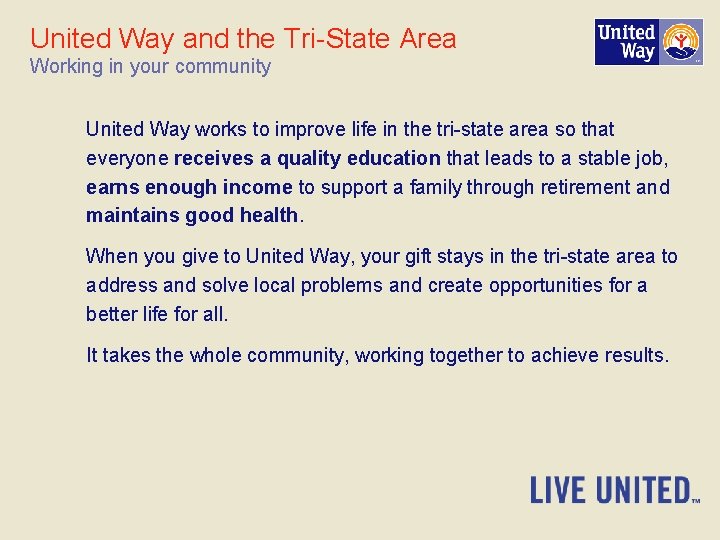 United Way and the Tri-State Area
Working in your community

United Way

United Way works to improve life in the tri-state area so that everyone receives a quality education that leads to a stable job, earns enough income to support a family through retirement and maintains good health.

When you give to United Way, your gift stays in the tri-state area to address and solve local problems and create opportunities for a better life for all.

It takes the whole community, working together to achieve results.

LIVE UNITED™